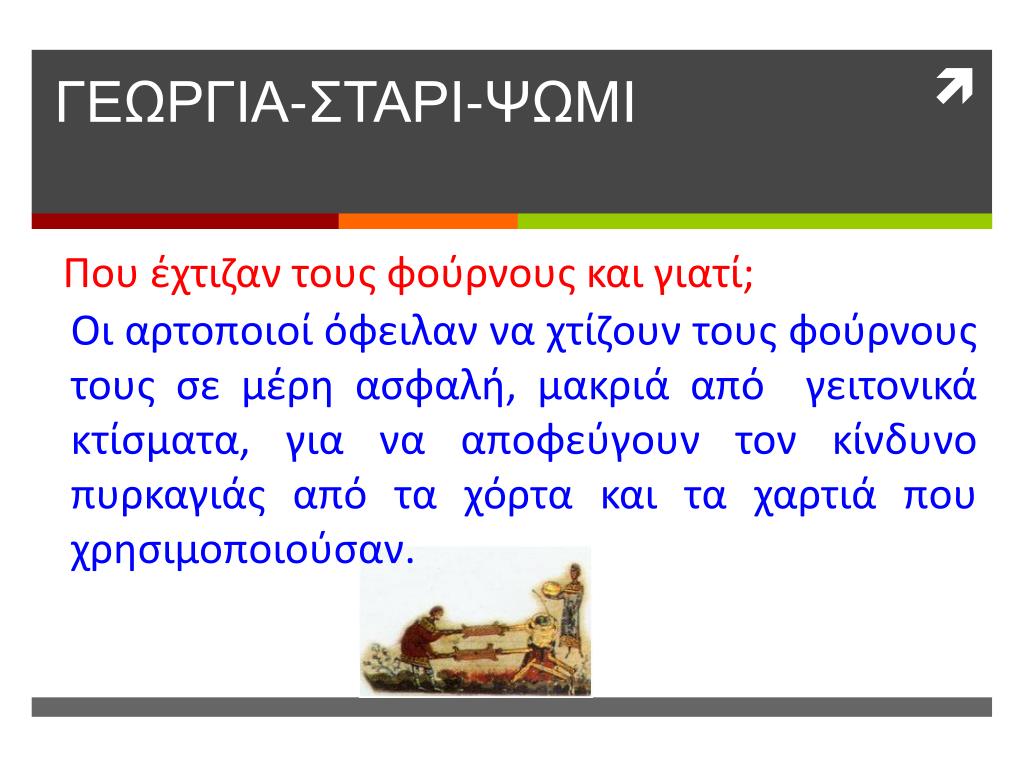 ΓΕΩΡΓΙΑ-ΣΤΑΡΙ-ΨΩΜΙ

Που έχτιζαν τους φούρνους και γιατί;

Οι αρτοποιοί όφειλαν να χτίζουν τους φούρνους τους σε μέρη ασφαλή, μακριά από γειτονικά κτίσματα, για να αποφεύγουν τον κίνδυνο πυρκαγιάς από τα χόρτα και τα χαρτιά που χρησιμοποιούσαν.